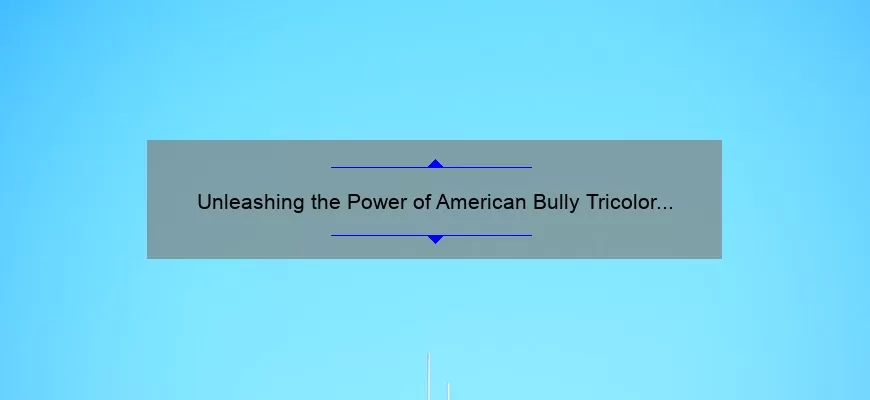 Unleashing the Power of American Bully Tricolor...